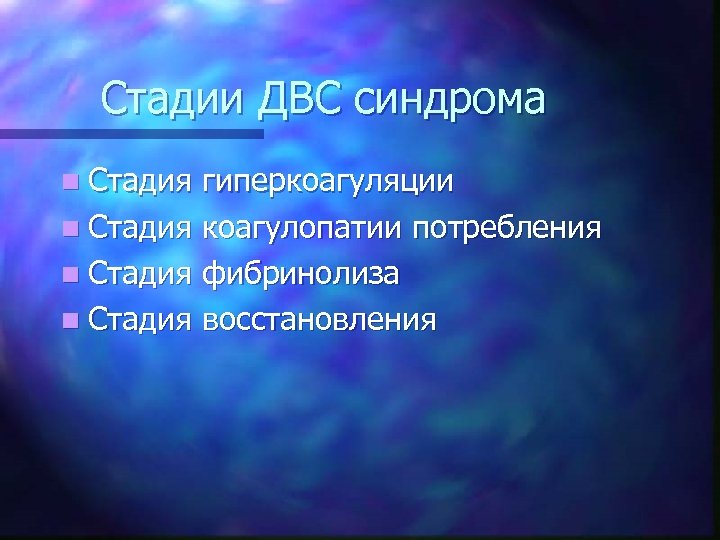 Стадии ДВС синдрома

- Стадия гиперкоагуляции
- Стадия коагулопатии потребления
- Стадия фибринолиза
- Стадия восстановления